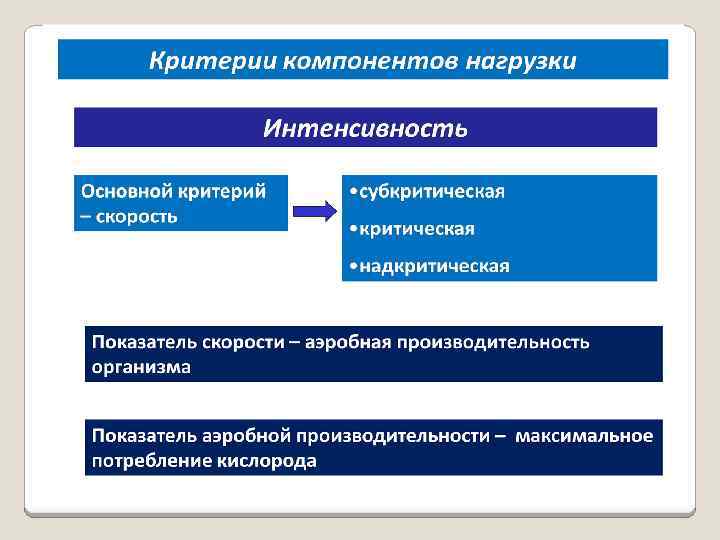 Критерии компонентов нагрузки

Интенсивность

Основной критерий – скорость

•субкритическая

•критическая

•надкритическая

Показатель скорости – аэробная производительность организма

Показатель аэробной производительности – максимальное потребление кислорода